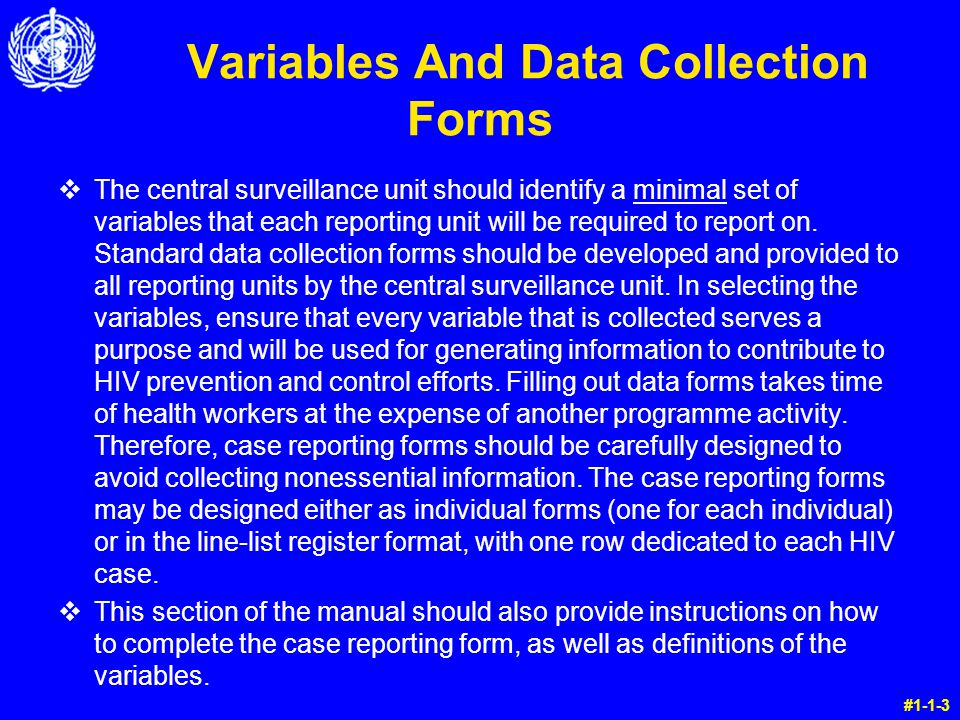 Variables And Data Collection Forms

❖ The central surveillance unit should identify a minimal set of variables that each reporting unit will be required to report on. Standard data collection forms should be developed and provided to all reporting units by the central surveillance unit. In selecting the variables, ensure that every variable that is collected serves a purpose and will be used for generating information to contribute to HIV prevention and control efforts. Filling out data forms takes time of health workers at the expense of another programme activity. Therefore, case reporting forms should be carefully designed to avoid collecting nonessential information. The case reporting forms may be designed either as individual forms (one for each individual) or in the line-list register format, with one row dedicated to each HIV case.

❖ This section of the manual should also provide instructions on how to complete the case reporting form, as well as definitions of the variables.

#1-1-3